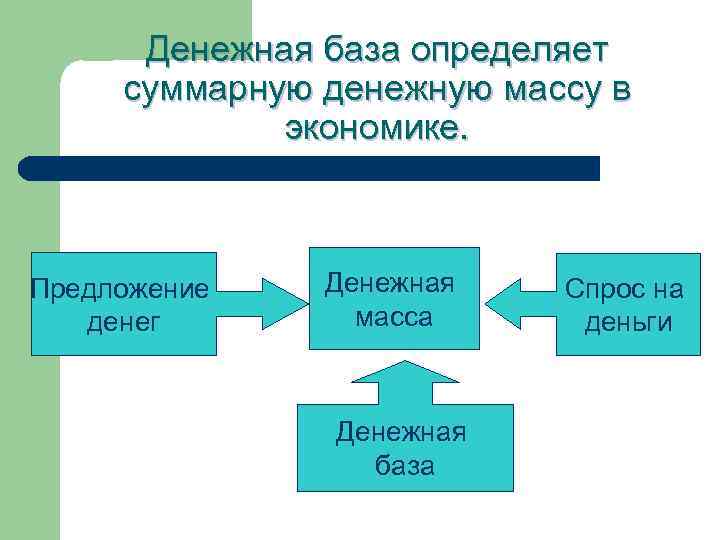 Денежная база определяет суммарную денежную массу в экономике.

Предложение денег

Денежная масса

Спрос на деньги

Денежная база